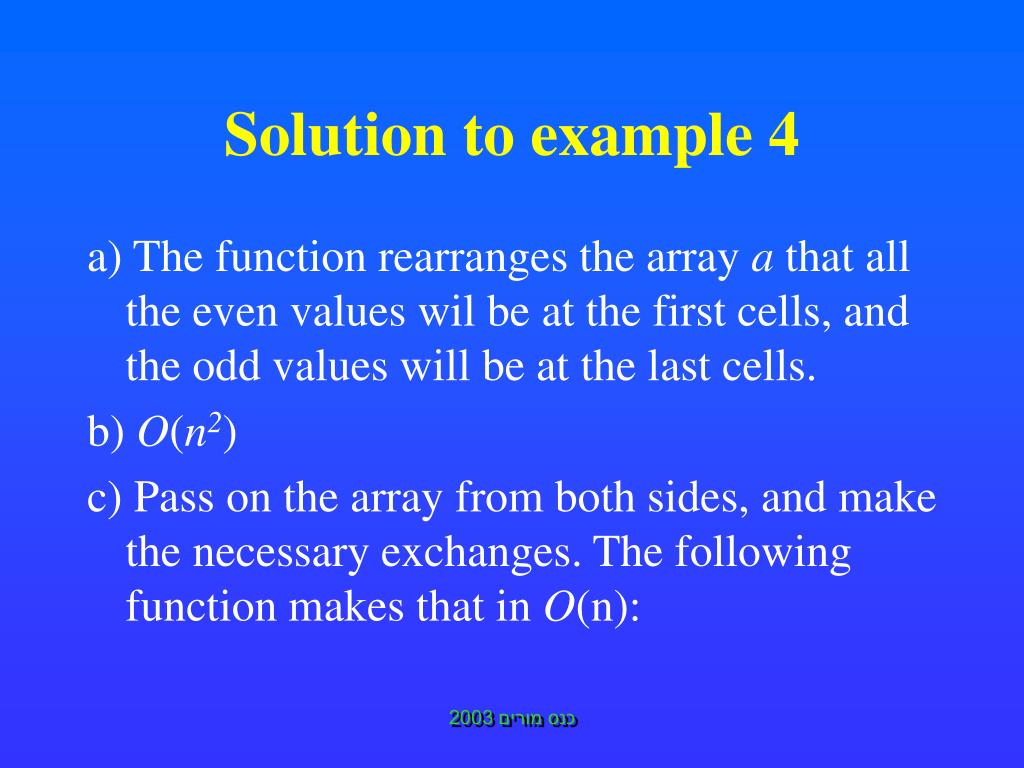 Solution to example 4

a) The function rearranges the array $a$ that all the even values wil be at the first cells, and the odd values will be at the last cells.

b) $O(n^2)$

c) Pass on the array from both sides, and make the necessary exchanges. The following function makes that in $O$(n):

כנס מורים 2003